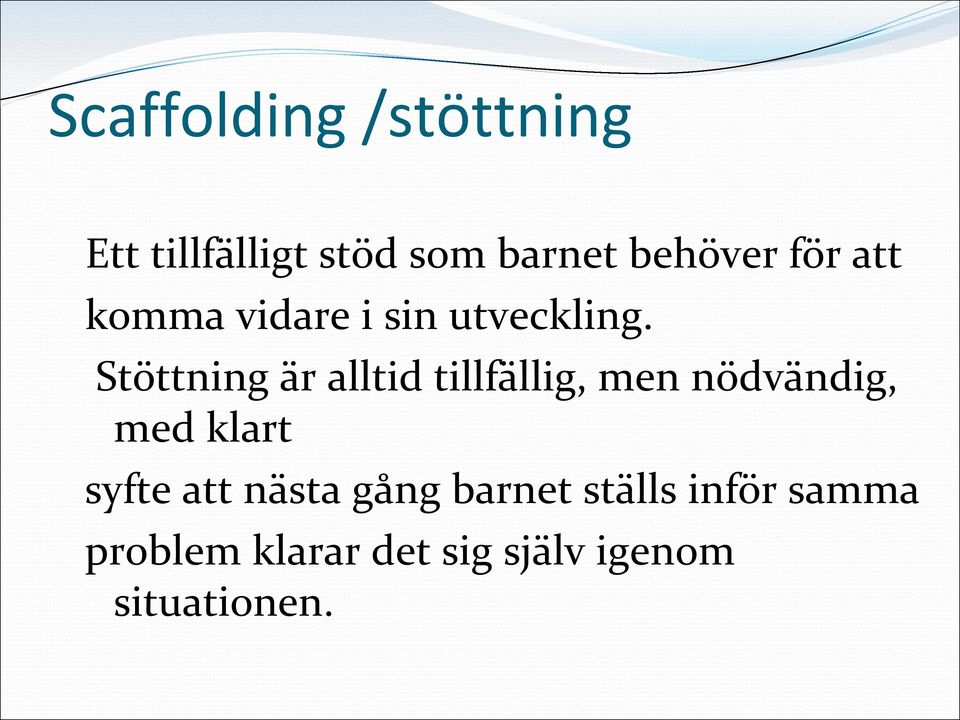 Scaffolding /stöttning

Ett tillfälligt stöd som barnet behöver för att

komma vidare i sin utveckling.

Stöttning är alltid tillfällig, men nödvändig, med klart

syfte att nästa gång barnet ställs inför samma

problem klarar det sig själv igenom situationen.